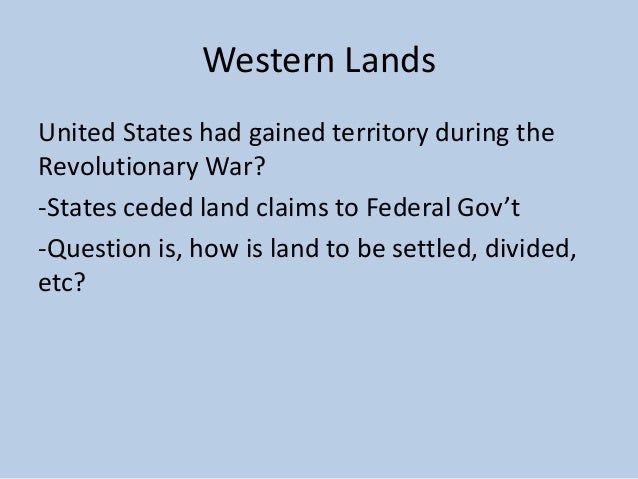 Western Lands

United States had gained territory during the Revolutionary War?

-States ceded land claims to Federal Gov’t

-Question is, how is land to be settled, divided, etc?